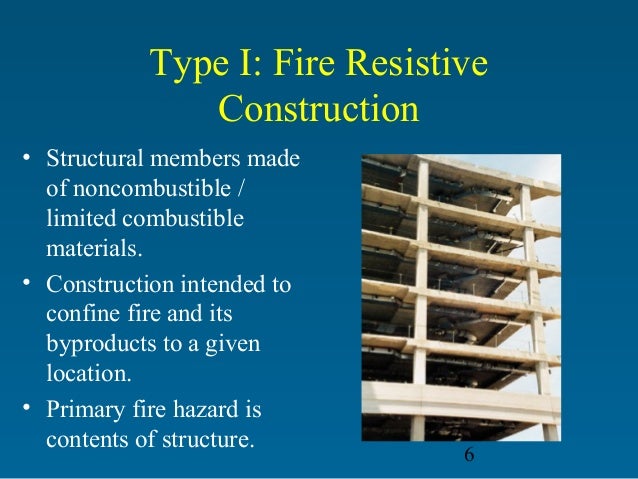 Type I: Fire Resistive Construction

• Structural members made of noncombustible / limited combustible materials.

• Construction intended to confine fire and its byproducts to a given location.

• Primary fire hazard is contents of structure.

6